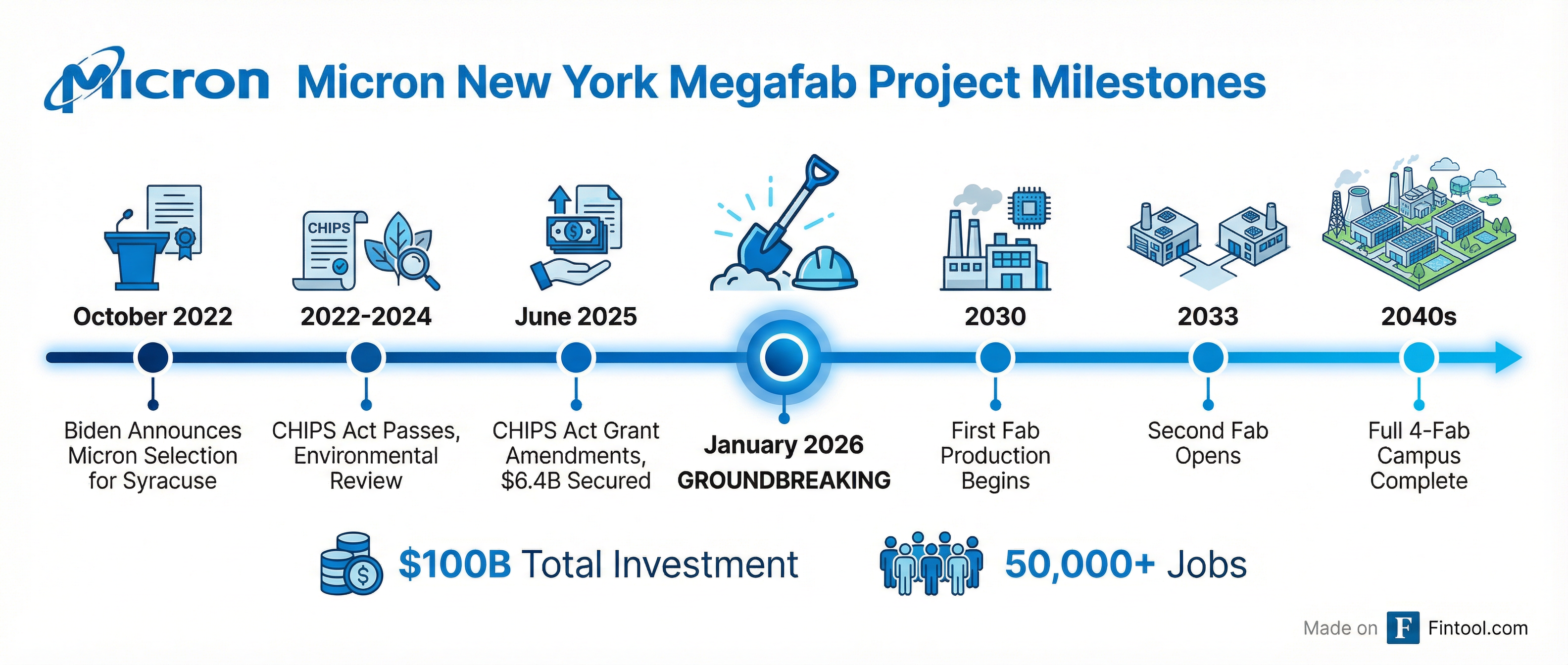 Micron Micron New York Megafab Project Milestones

CHIPS

October 2022
Biden Announces Micron Selection for Syracuse

2022-2024
CHIPS Act Passes, Environmental Review

June 2025
CHIPS Act Grant Amendments, $6.4B Secured

January 2026
GROUNDBREAKING

2030
First Fab Production Begins

2033
Second Fab Opens

2040s
Full 4-Fab Campus Complete

$100B Total Investment

50,000+ Jobs

Made on F Fintool.com